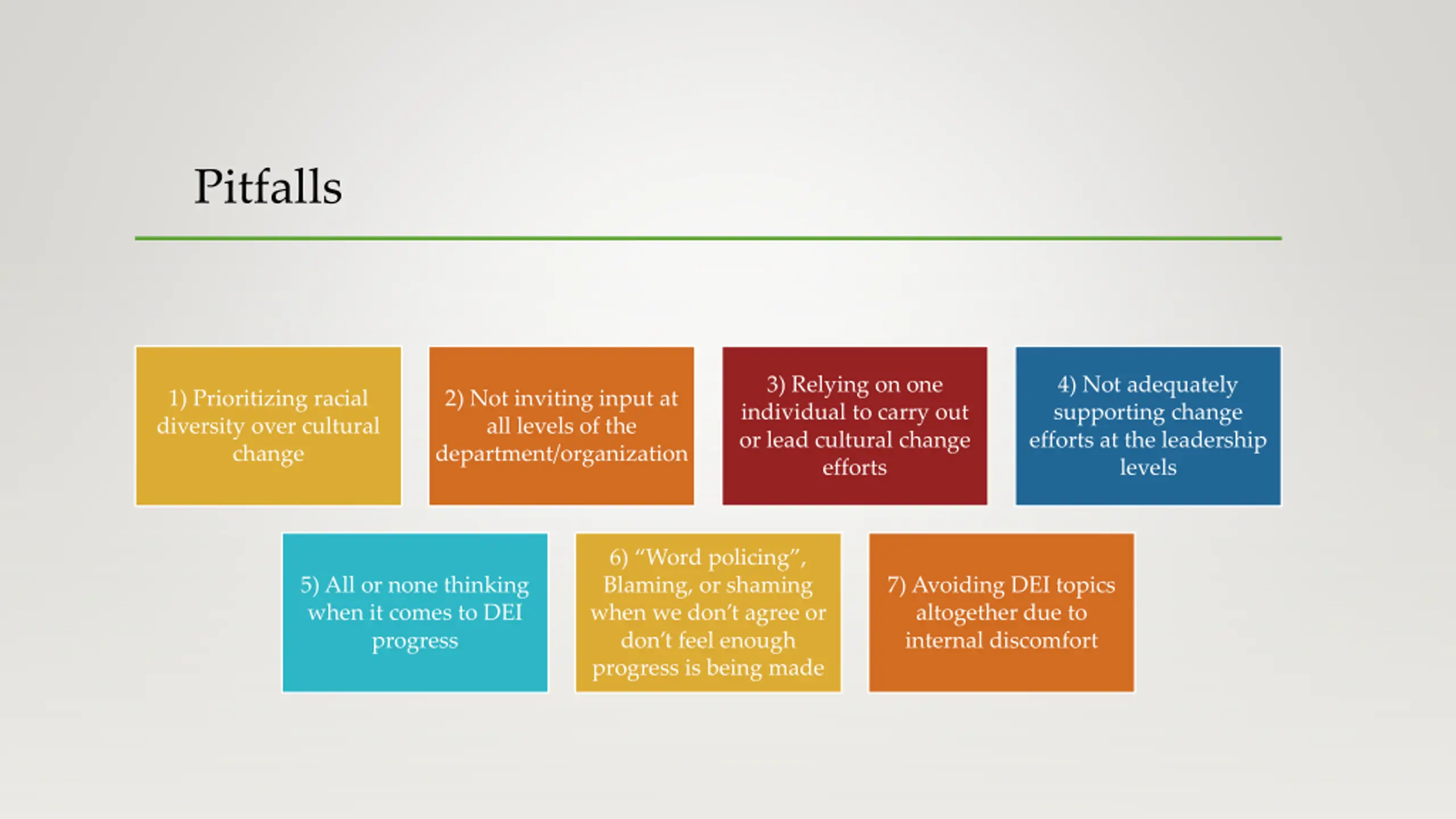 Pitfalls

1) Prioritizing racial diversity over cultural change

2) Not inviting input at all levels of the department/organization

3) Relying on one individual to carry out or lead cultural change efforts

4) Not adequately supporting change efforts at the leadership levels

5) All or none thinking when it comes to DEI progress

6) “Word policing”, Blaming, or shaming when we don’t agree or don’t feel enough progress is being made

7) Avoiding DEI topics altogether due to internal discomfort